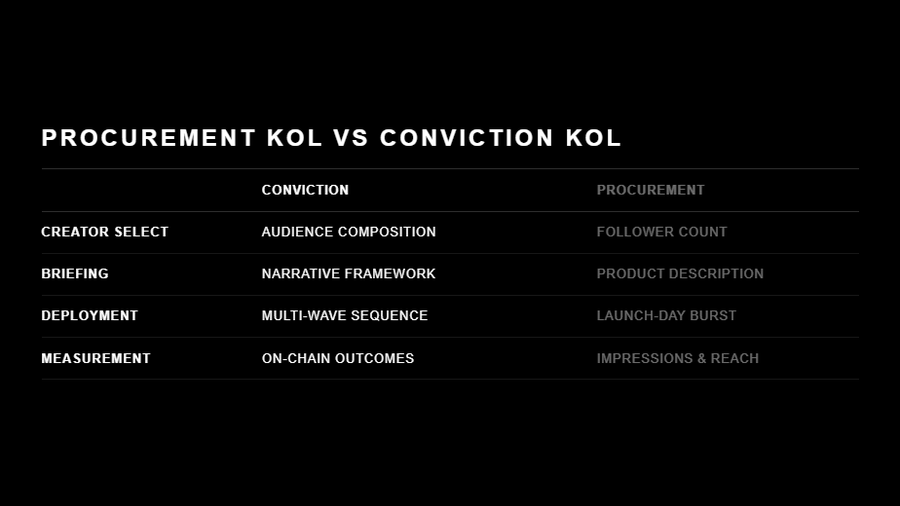 PROCUREMENT KOL VS CONVICTION KOL

| | CONVICTION | PROCUREMENT |
|---|---|---|
| CREATOR SELECT | AUDIENCE COMPOSITION | FOLLOWER COUNT |
| BRIEFING | NARRATIVE FRAMEWORK | PRODUCT DESCRIPTION |
| DEPLOYMENT | MULTI-WAVE SEQUENCE | LAUNCH-DAY BURST |
| MEASUREMENT | ON-CHAIN OUTCOMES | IMPRESSIONS & REACH |